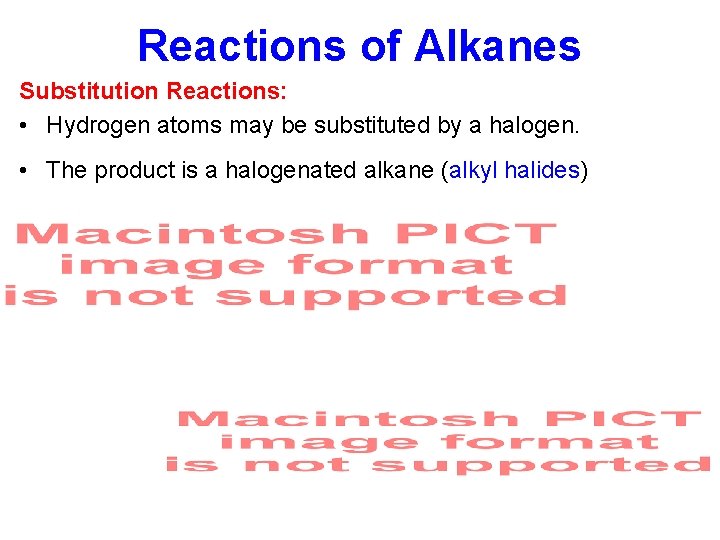 Reactions of Alkanes

Substitution Reactions:

• Hydrogen atoms may be substituted by a halogen.

• The product is a halogenated alkane (alkyl halides)

Macintosh PICT image format is not supported

Macintosh PICT image format is not supported